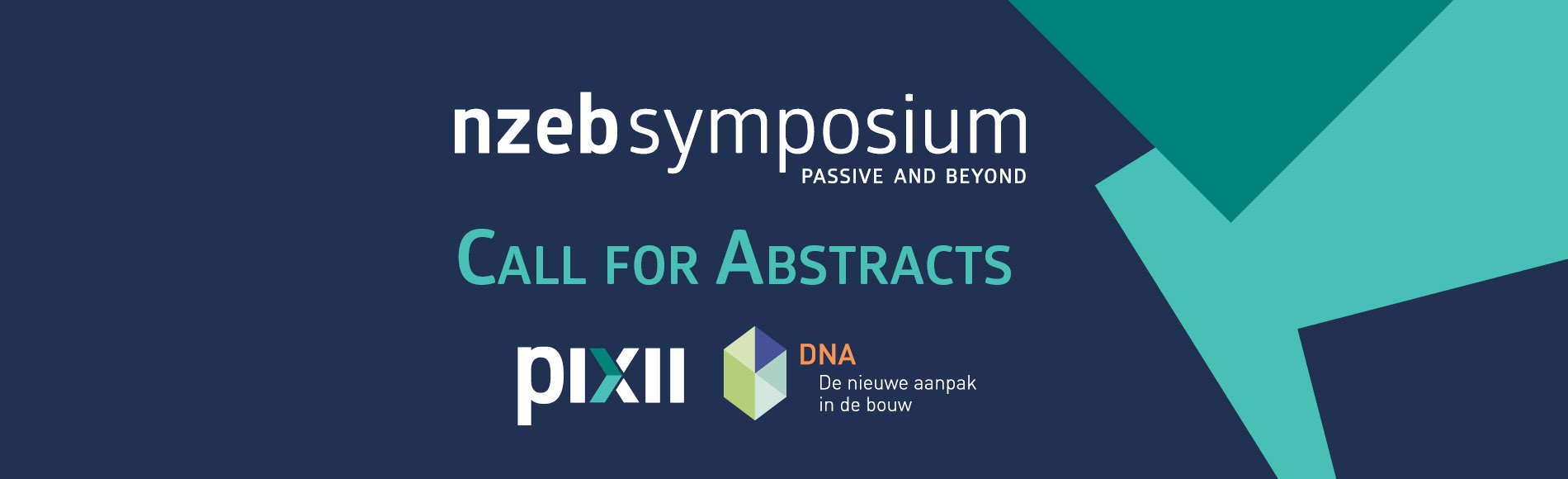 nzeb symposium
PASSIVE AND BEYOND

CALL FOR ABSTRACTS

pixii

DNA
De nieuwe aanpak in de bouw